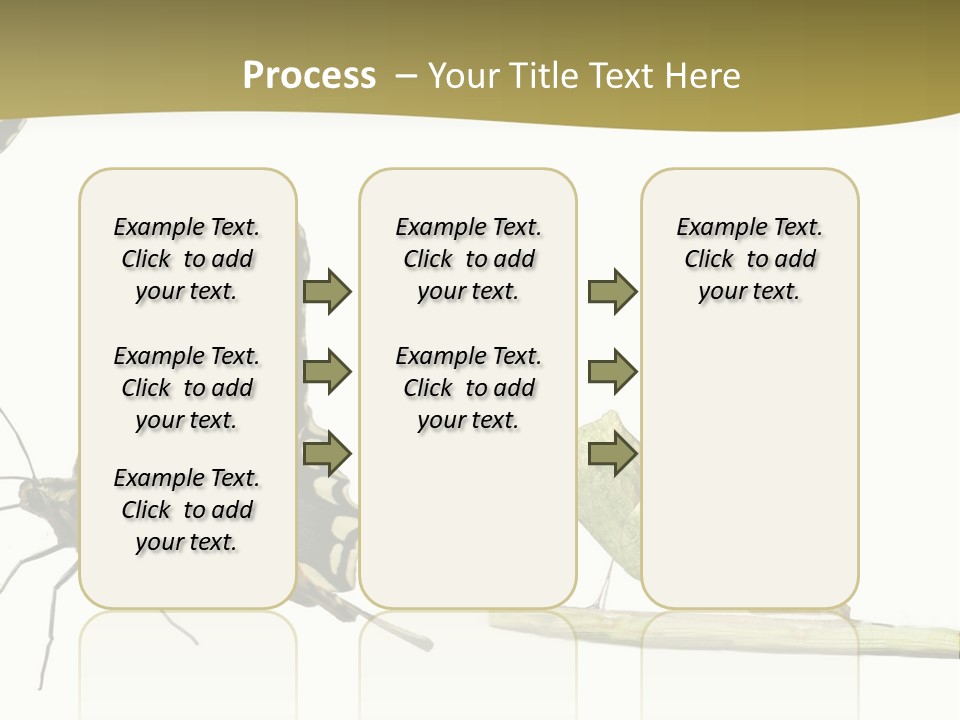 Process – Your Title Text Here

Example Text. Click to add your text.

Example Text. Click to add your text.

Example Text. Click to add your text.

Example Text. Click to add your text.

Example Text. Click to add your text.

Example Text. Click to add your text.